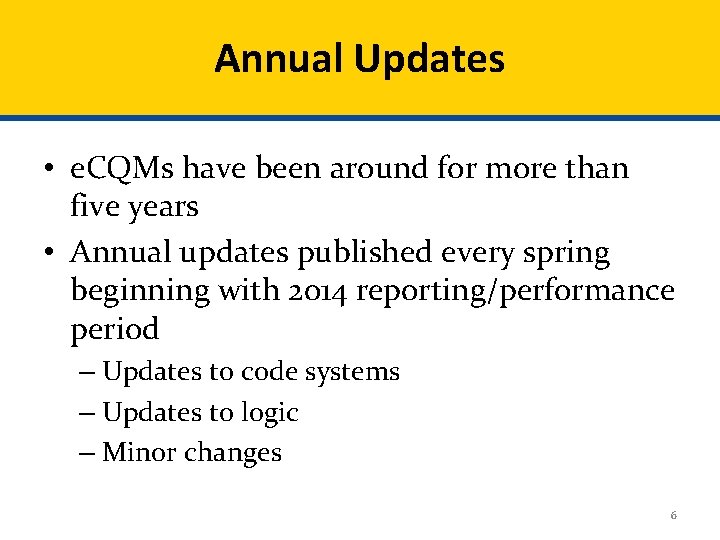 Annual Updates

• eCQMs have been around for more than five years
• Annual updates published every spring beginning with 2014 reporting/performance period
– Updates to code systems
– Updates to logic
– Minor changes

6